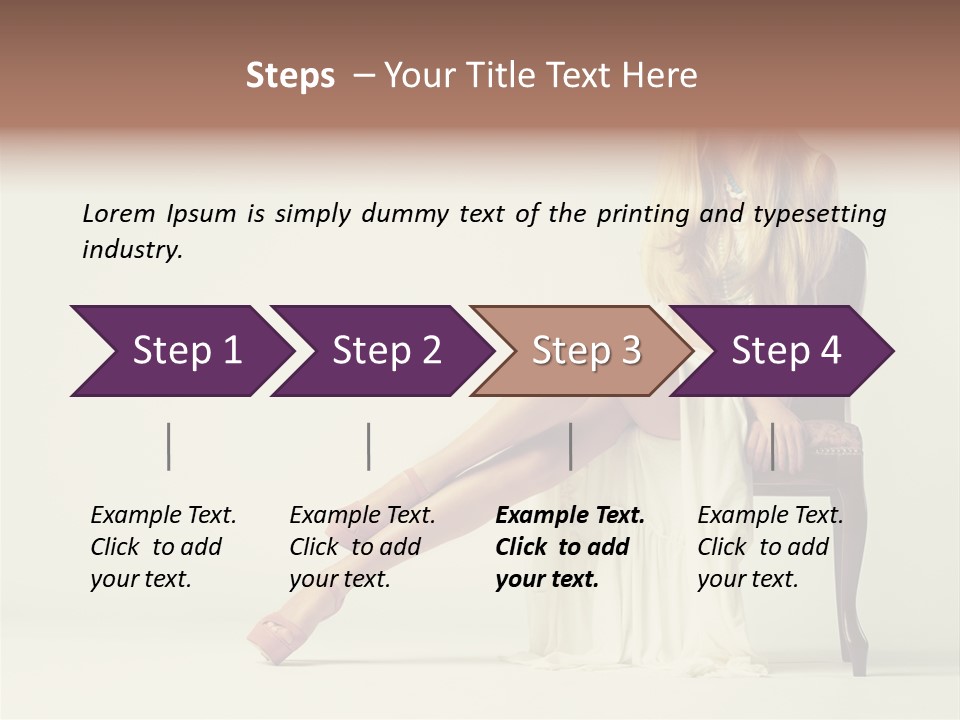 Steps – Your Title Text Here

Lorem Ipsum is simply dummy text of the printing and typesetting industry.

Step 1

Step 2

Step 3

Step 4

Example Text. Click to add your text.

Example Text. Click to add your text.

Example Text. Click to add your text.

Example Text. Click to add your text.